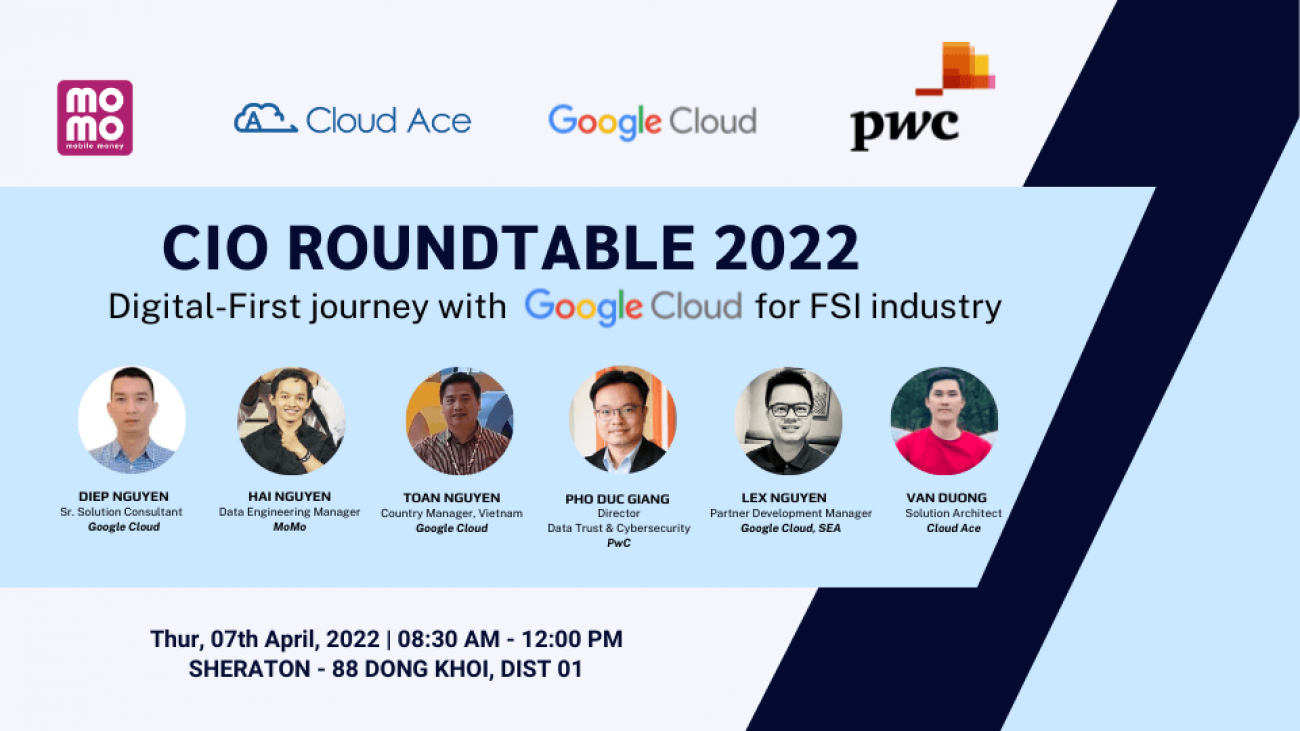 mo
mo
mobile money

Cloud Ace

Google Cloud

pwc

CIO ROUNDTABLE 2022

Digital-First journey with Google Cloud for FSI industry

DIEP NGUYEN
Sr. Solution Consultant
Google Cloud

HAI NGUYEN
Data Engineering Manager
MoMo

TOAN NGUYEN
Country Manager, Vietnam
Google Cloud

PHO DUC GIANG
Director
Data Trust & Cybersecurity
PwC

LEX NGUYEN
Partner Development Manager
Google Cloud, SEA

VAN DUONG
Solution Architect
Cloud Ace

Thur, 07th April, 2022 | 08:30 AM - 12:00 PM
SHERATON - 88 DONG KHOI, DIST 01